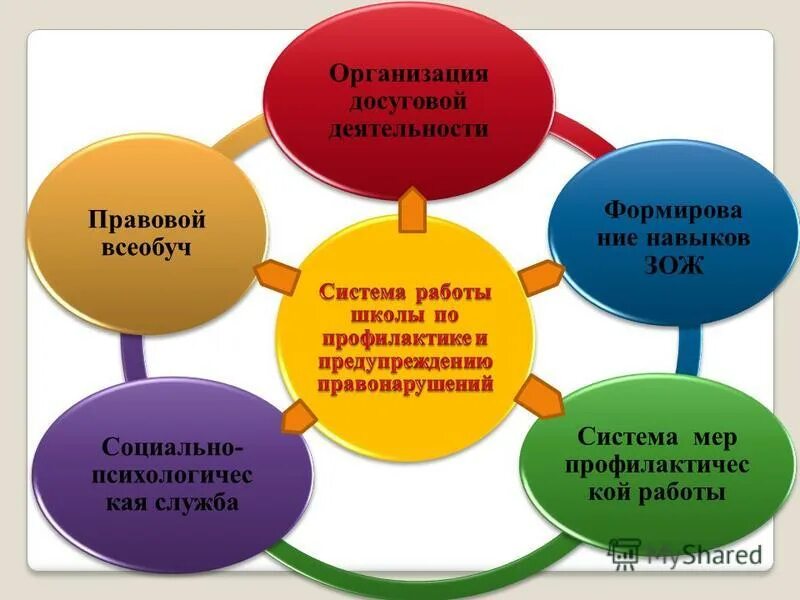 Система работы школы по профилактике и предупреждению правонарушений

Организация досуговой деятельности

Формирование навыков ЗОЖ

Система мер профилактической работы

Социально-психологическая служба

Правовой всеобуч

MyShared